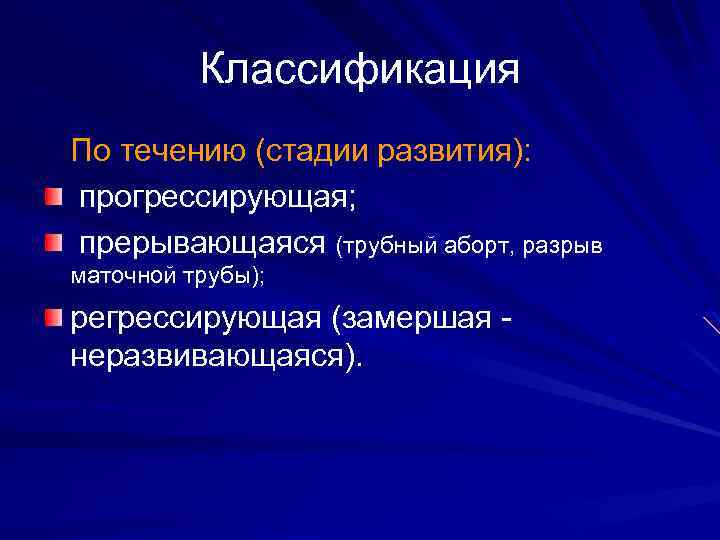 Классификация

По течению (стадии развития):

прогрессирующая;

прерывающаяся (трубный аборт, разрыв маточной трубы);

регрессирующая (замершая - неразвивающаяся).